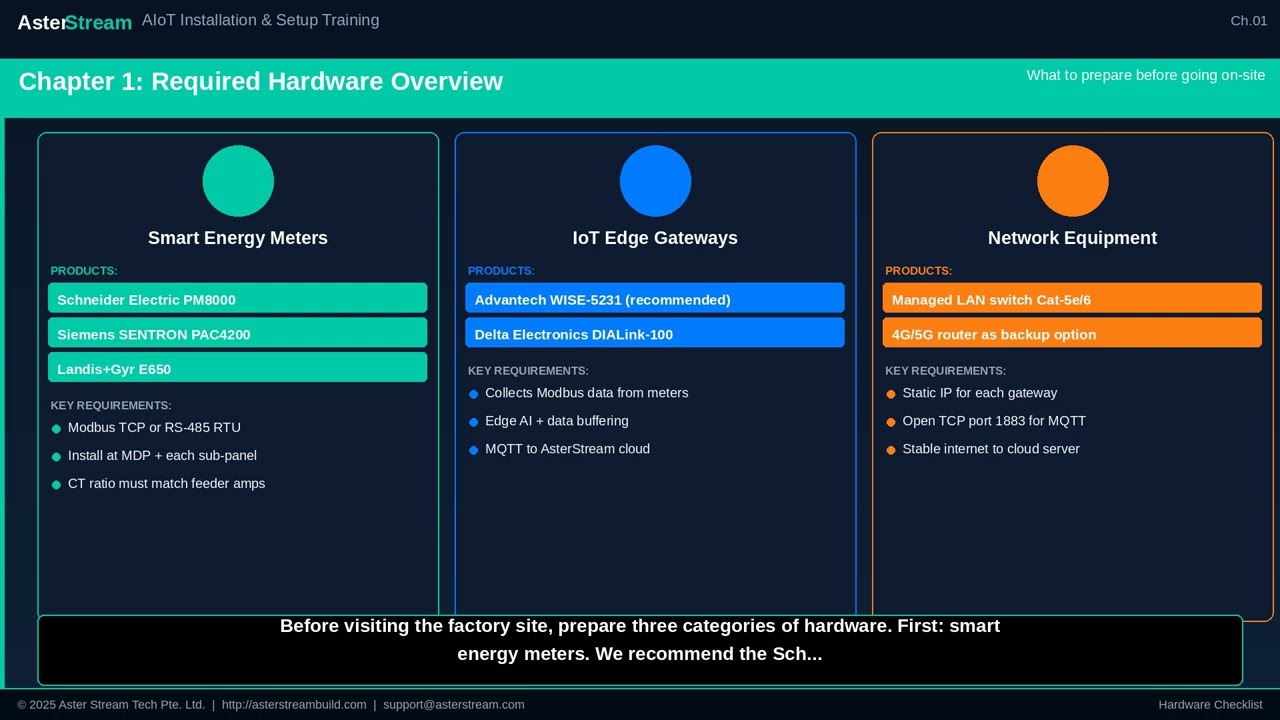 AsterStream AIoT Installation & Setup Training

Ch.01

Chapter 1: Required Hardware Overview

What to prepare before going on-site

Smart Energy Meters

PRODUCTS:

Schneider Electric PM8000

Siemens SENTRON PAC4200

Landis+Gyr E650

KEY REQUIREMENTS:

• Modbus TCP or RS-485 RTU
• Install at MDP + each sub-panel
• CT ratio must match feeder amps

IoT Edge Gateways

PRODUCTS:

Advantech WISE-5231 (recommended)

Delta Electronics DIALink-100

KEY REQUIREMENTS:

• Collects Modbus data from meters
• Edge AI + data buffering
• MQTT to AsterStream cloud

Network Equipment

PRODUCTS:

Managed LAN switch Cat-5e/6

4G/5G router as backup option

KEY REQUIREMENTS:

• Static IP for each gateway
• Open TCP port 1883 for MQTT
• Stable internet to cloud server

Before visiting the factory site, prepare three categories of hardware. First: smart energy meters. We recommend the Sch...

© 2025 Aster Stream Tech Pte. Ltd. | http://asterstreambuild.com | support@asterstream.com

Hardware Checklist